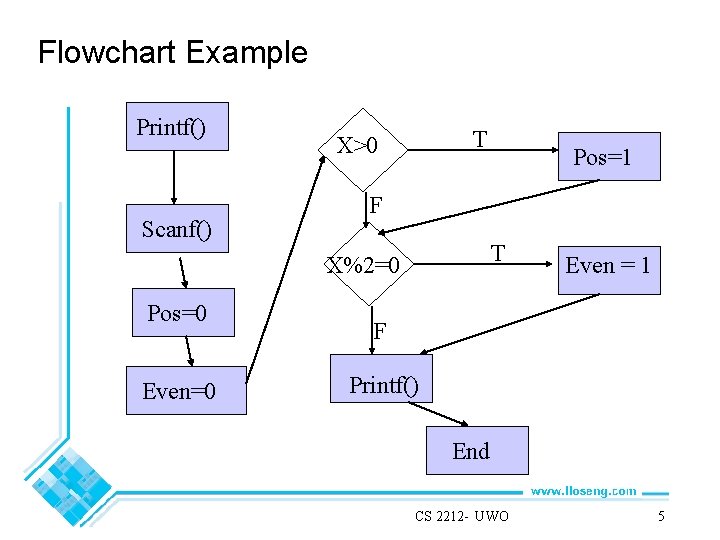 Flowchart Example

Printf()

Scanf()

Pos=0

Even=0

X>0

T

Pos=1

F

X%2=0

T

Even = 1

F

Printf()

End

www.lloseng.com

CS 2212- UWO

5